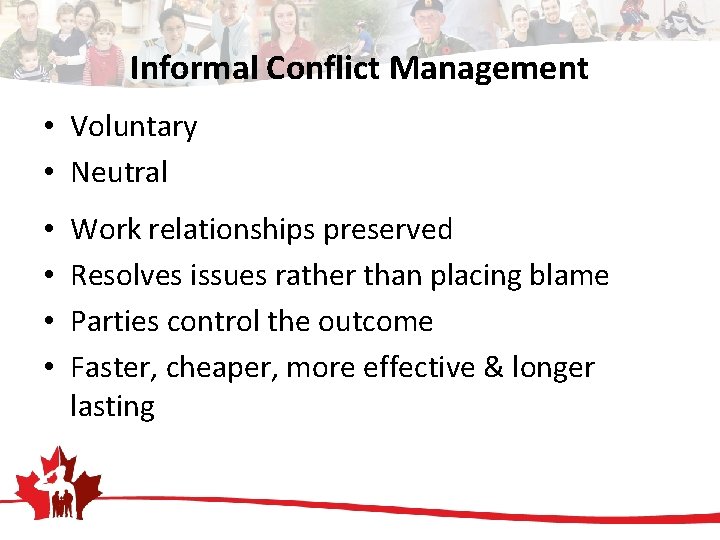 Informal Conflict Management

• Voluntary
• Neutral

• Work relationships preserved
• Resolves issues rather than placing blame
• Parties control the outcome
• Faster, cheaper, more effective & longer lasting